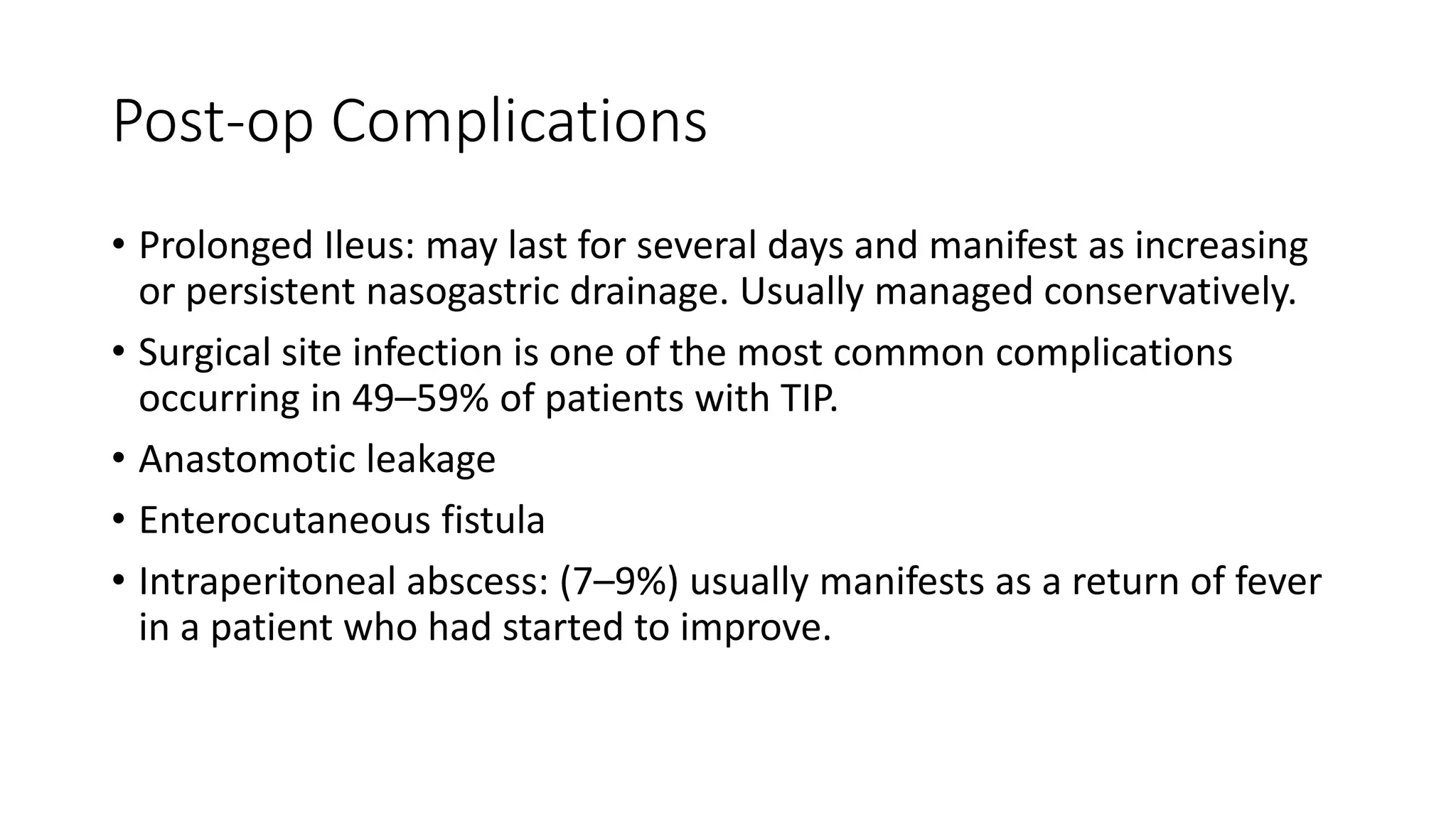 Post-op Complications

• Prolonged Ileus: may last for several days and manifest as increasing or persistent nasogastric drainage. Usually managed conservatively.

• Surgical site infection is one of the most common complications occurring in 49–59% of patients with TIP.

• Anastomotic leakage

• Enterocutaneous fistula

• Intraperitoneal abscess: (7–9%) usually manifests as a return of fever in a patient who had started to improve.